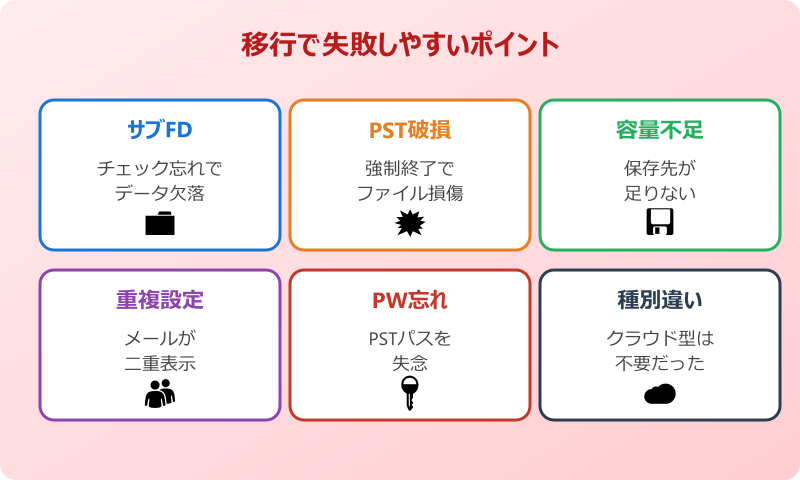 移行で失敗しやすいポイント

サブFD
チェック忘れで
データ欠落

PST破損
強制終了で
ファイル損傷

容量不足
保存先が
足りない

重複設定
メールが
二重表示

PW忘れ
PSTパスを
失念

種別違い
クラウド型は
不要だった